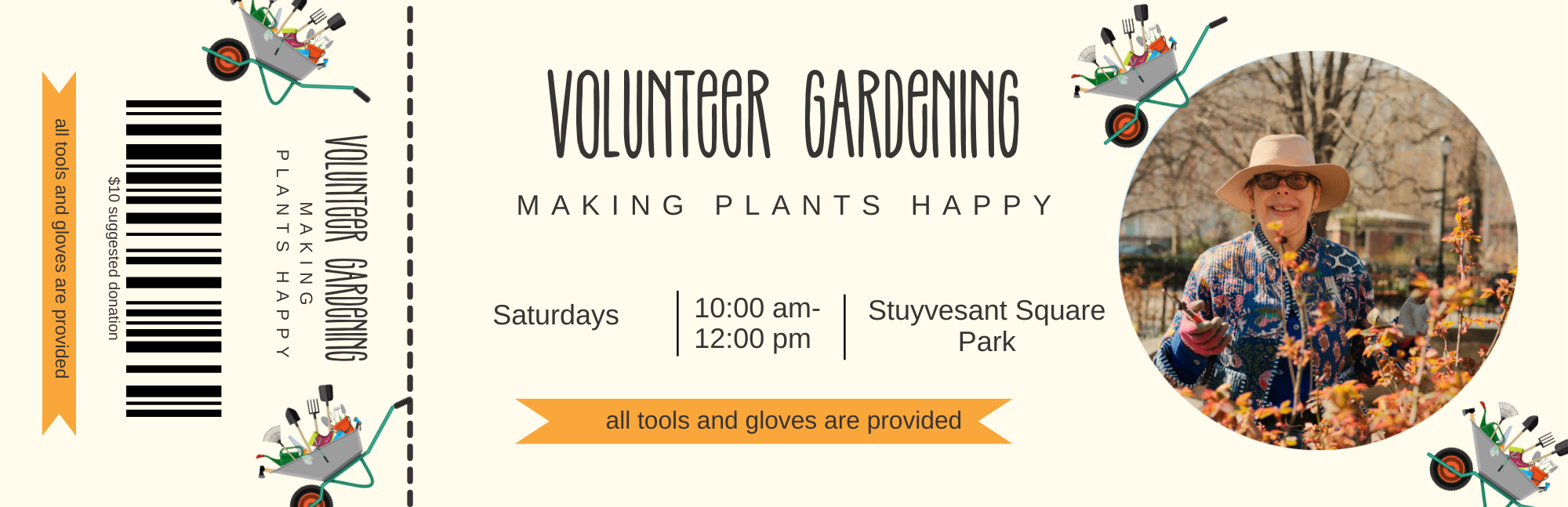 all tools and gloves are provided

$10 suggested donation

VOLUNTEER GARDENING
MAKING PLANTS HAPPY

VOLUNTEER GARDENING

MAKING PLANTS HAPPY

Saturdays

10:00 am-
12:00 pm

Stuyvesant Square Park

all tools and gloves are provided